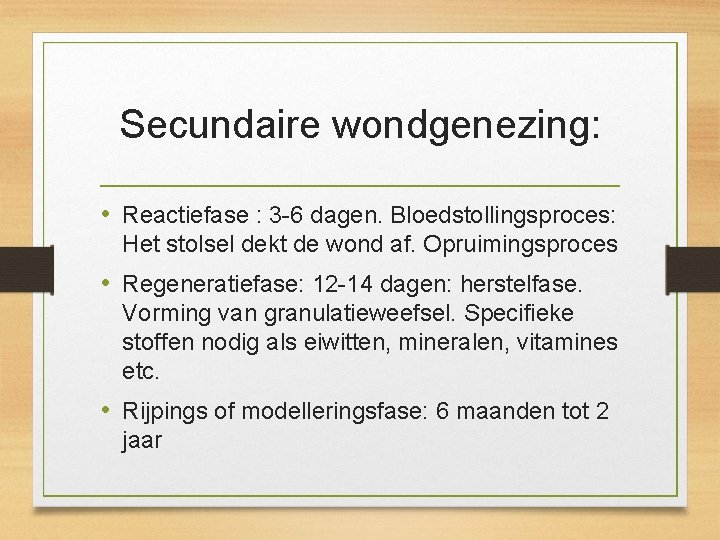 Secundaire wondgenezing:

• Reactiefase : 3-6 dagen. Bloedstollingsproces: Het stolsel dekt de wond af. Opruimingsproces

• Regeneratiefase: 12-14 dagen: herstelfase. Vorming van granulatieweefsel. Specifieke stoffen nodig als eiwitten, mineralen, vitamines etc.

• Rijpings of modelleringsfase: 6 maanden tot 2 jaar